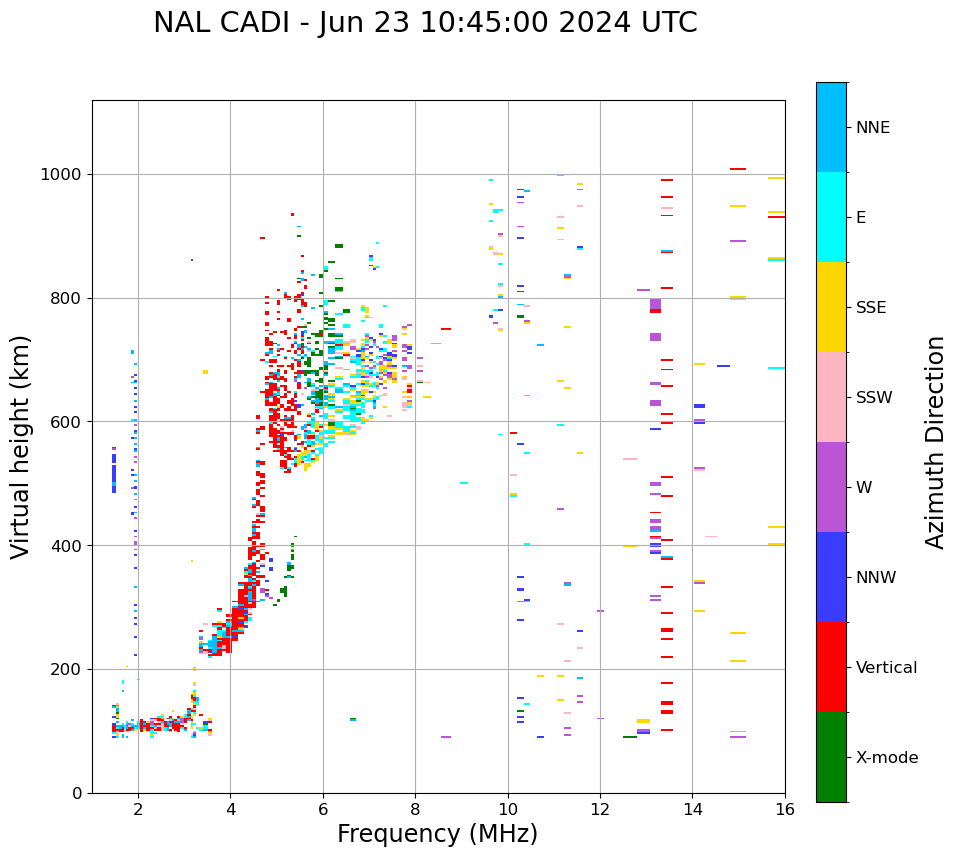 NAL CADI - Jun 23 10:45:00 2024 UTC

Virtual height (km)
1000
800
600
400
200
0

2
4
6
8
10
12
14
16
Frequency (MHz)

NNE
E
SSE
SSW
W
NNW
Vertical
X-mode
Azimuth Direction